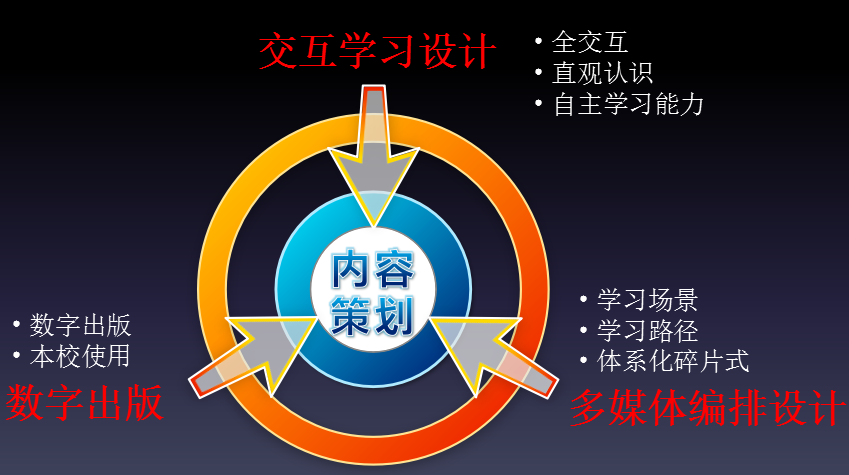 交互学习设计

• 全交互
• 直观认识
• 自主学习能力

内容策划

• 数字出版
• 本校使用

数字出版

• 学习场景
• 学习路径
• 体系化碎片式

多媒体编排设计